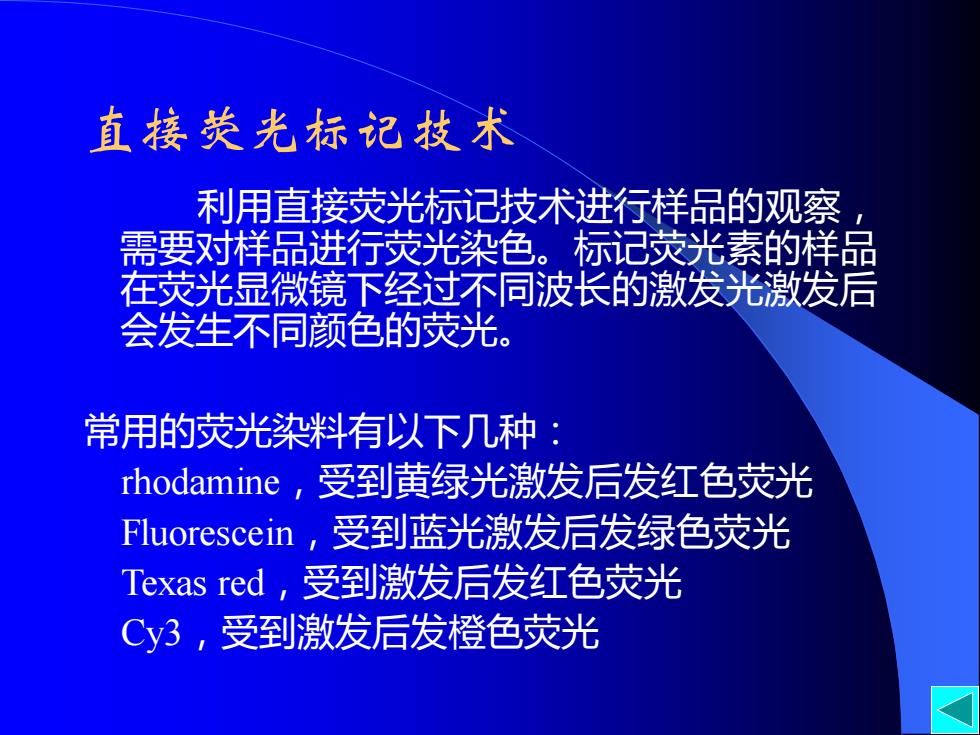 直接荧光标记技术

利用直接荧光标记技术进行样品的观察，需要对样品进行荧光染色。标记荧光素的样品在荧光显微镜下经过不同波长的激发光激发后会发生不同颜色的荧光。

常用的荧光染料有以下几种：
rhodamine，受到黄绿光激发后发红色荧光
Fluorescein，受到蓝光激发后发绿色荧光
Texas red，受到激发后发红色荧光
Cy3，受到激发后发橙色荧光